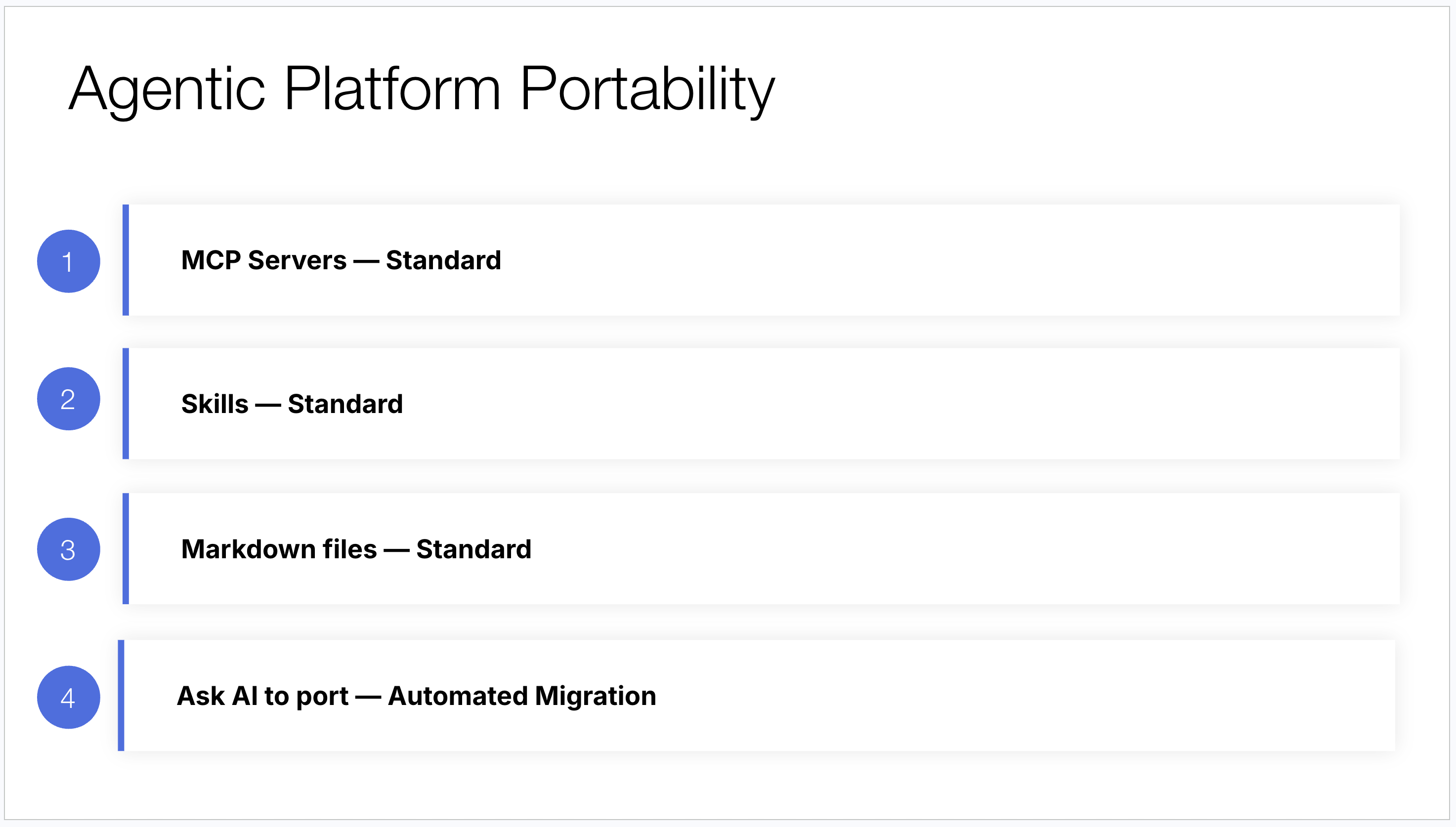 Agentic Platform Portability

1 MCP Servers — Standard

2 Skills — Standard

3 Markdown files — Standard

4 Ask AI to port — Automated Migration